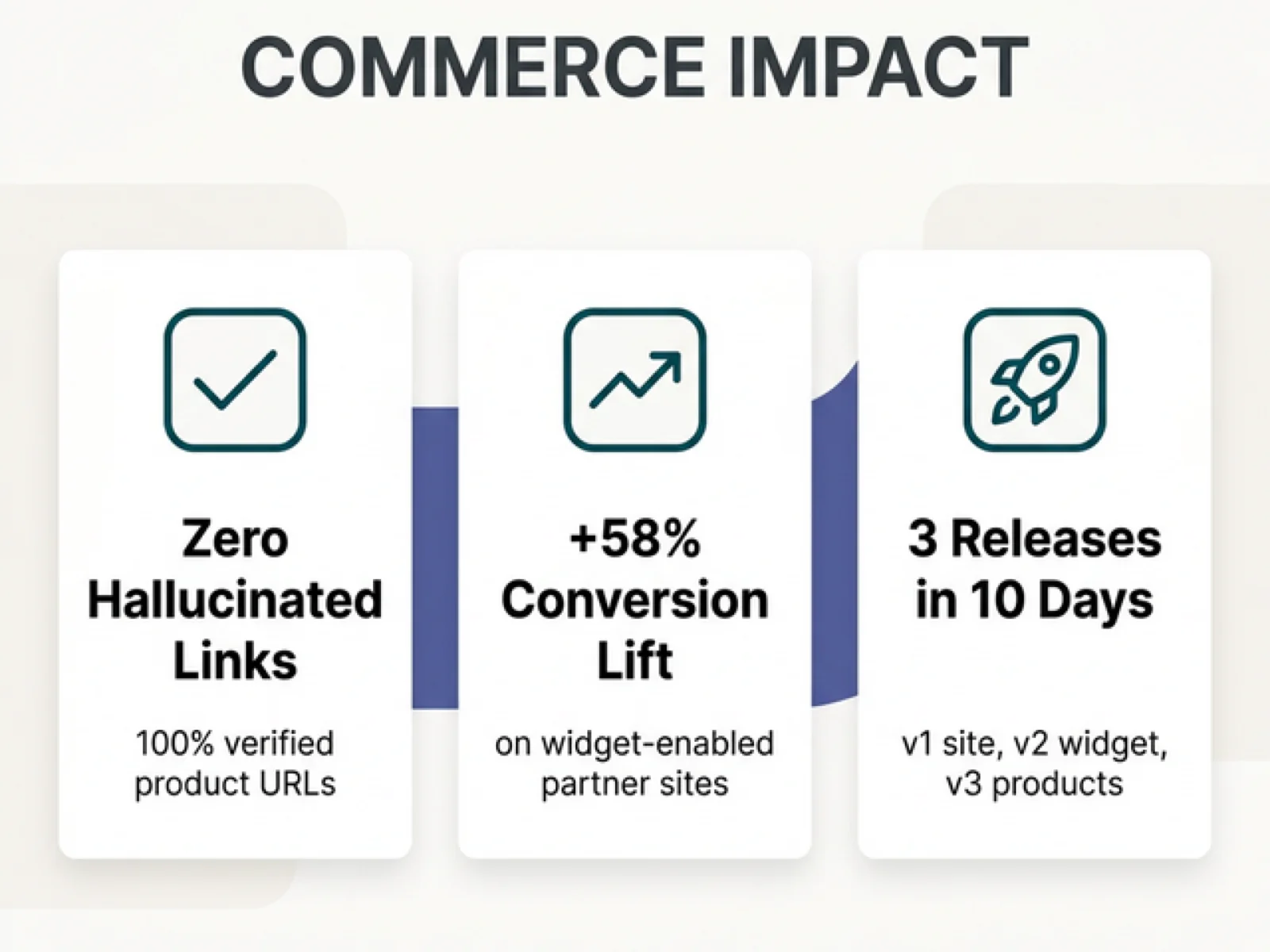 COMMERCE IMPACT

Zero Hallucinated Links

100% verified product URLs

+58% Conversion Lift

on widget-enabled partner sites

3 Releases in 10 Days

v1 site, v2 widget, v3 products